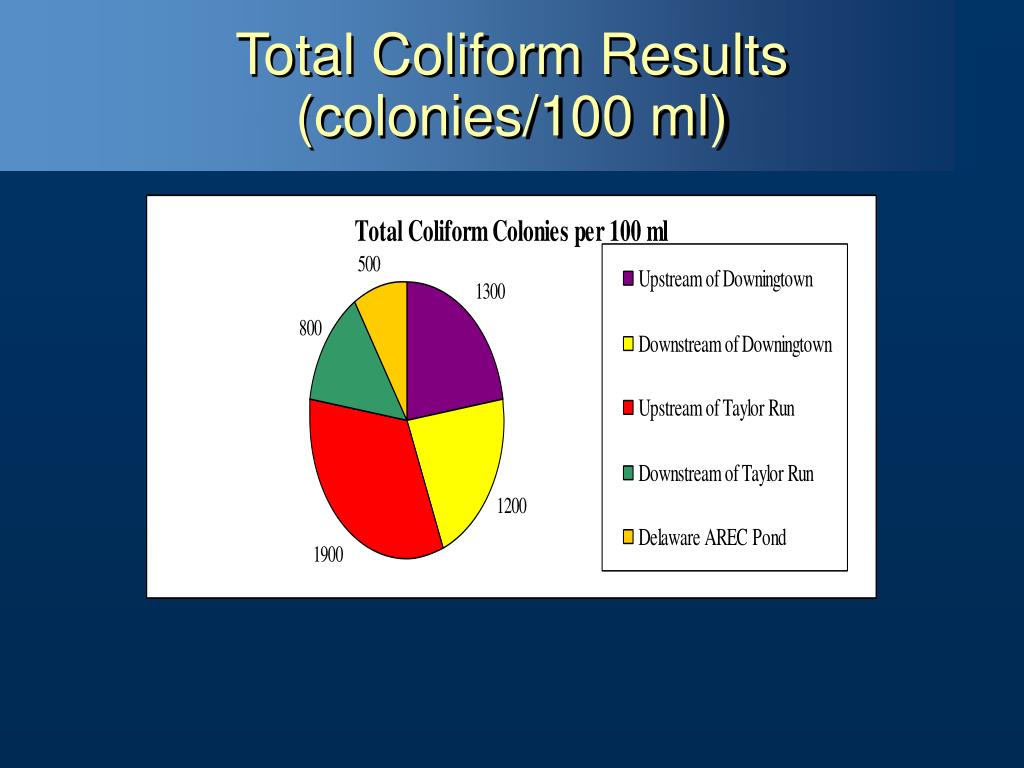 Total Coliform Results (colonies/100 ml)

Total Coliform Colonies per 100 ml

500

1300

800

1200

1900

Upstream of Downingtown

Downstream of Downingtown

Upstream of Taylor Run

Downstream of Taylor Run

Delaware AREC Pond